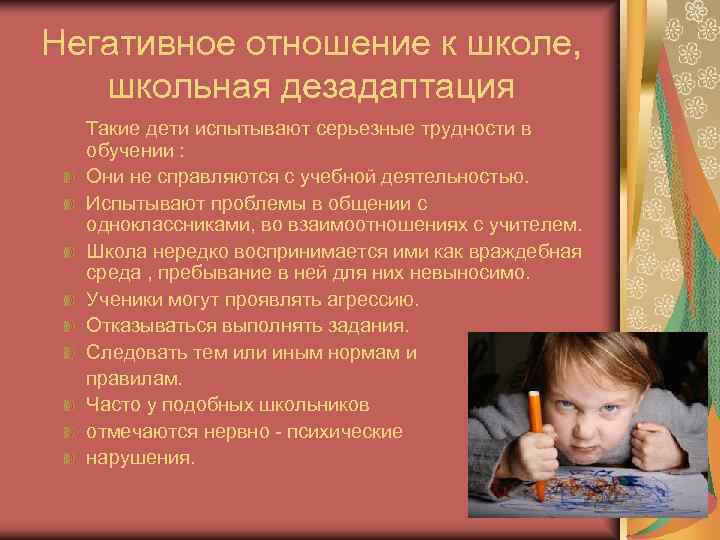 Негативное отношение к школе, школьная дезадаптация

Такие дети испытывают серьезные трудности в обучении :

Они не справляются с учебной деятельностью.

Испытывают проблемы в общении с одноклассниками, во взаимоотношениях с учителем.

Школа нередко воспринимается ими как враждебная среда , пребывание в ней для них невыносимо.

Ученики могут проявлять агрессию.

Отказываться выполнять задания.

Следовать тем или иным нормам и правилам.

Часто у подобных школьников

отмечаются нервно - психические

нарушения.